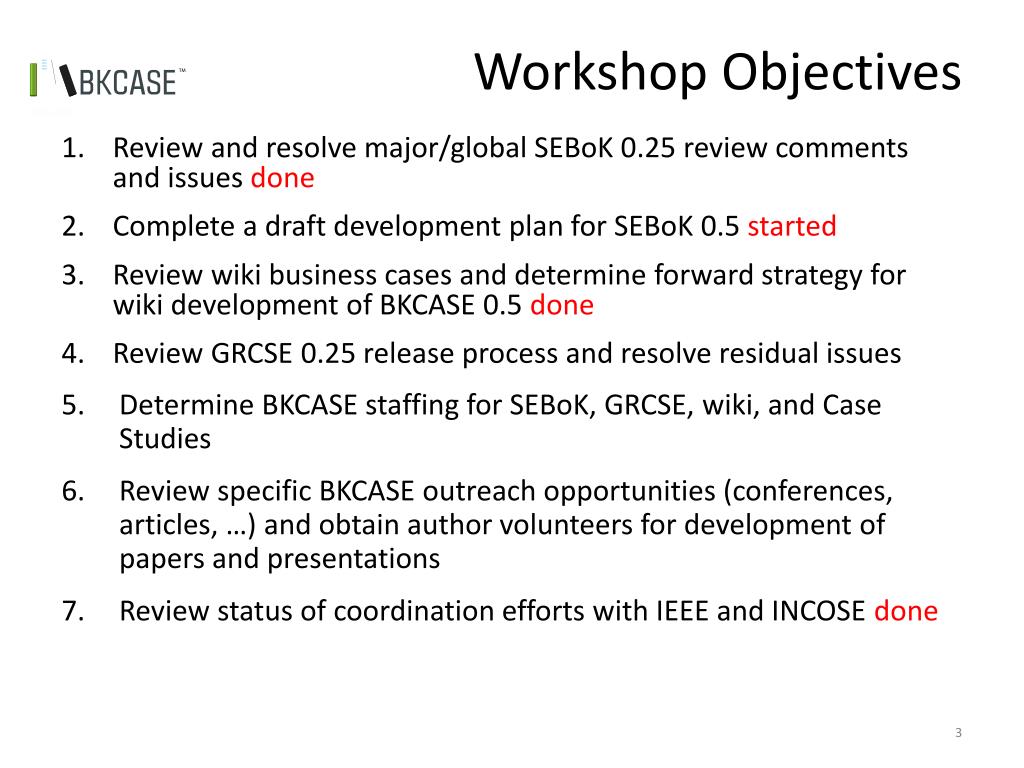 BKCASE™

Workshop Objectives

1. Review and resolve major/global SEBoK 0.25 review comments and issues done
2. Complete a draft development plan for SEBoK 0.5 started
3. Review wiki business cases and determine forward strategy for wiki development of BKCASE 0.5 done
4. Review GRCSE 0.25 release process and resolve residual issues
5. Determine BKCASE staffing for SEBoK, GRCSE, wiki, and Case Studies
6. Review specific BKCASE outreach opportunities (conferences, articles, …) and obtain author volunteers for development of papers and presentations
7. Review status of coordination efforts with IEEE and INCOSE done

3